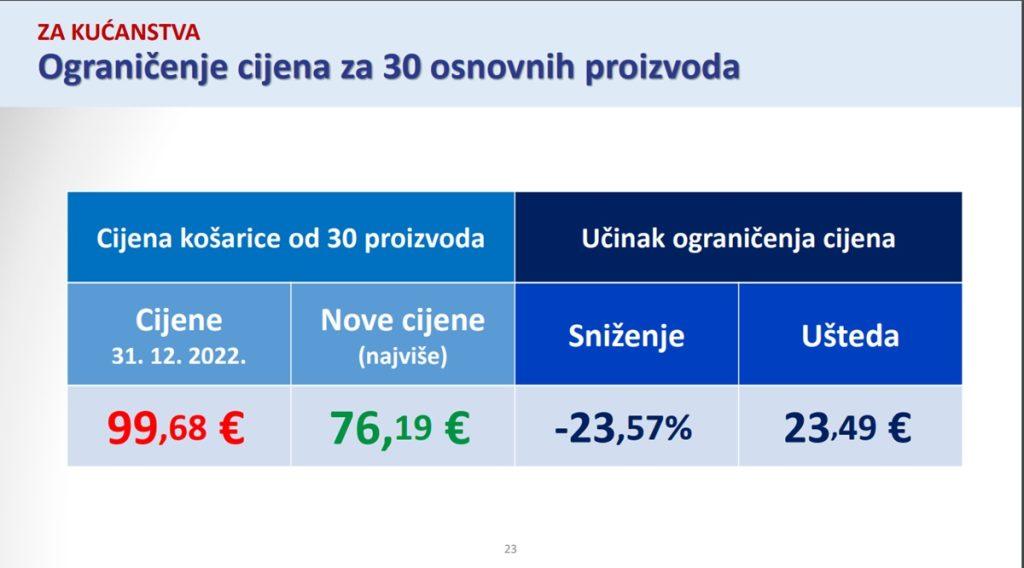 ZA KUĆANSTVA
Ograničenje cijena za 30 osnovnih proizvoda

| Cijena košarice od 30 proizvoda | | Učinak ograničenja cijena | |
|---|---|---|---|
| Cijene 31. 12. 2022. | Nove cijene (najviše) | Sniženje | Ušteda |
| 99,68 € | 76,19 € | -23,57% | 23,49 € |

23